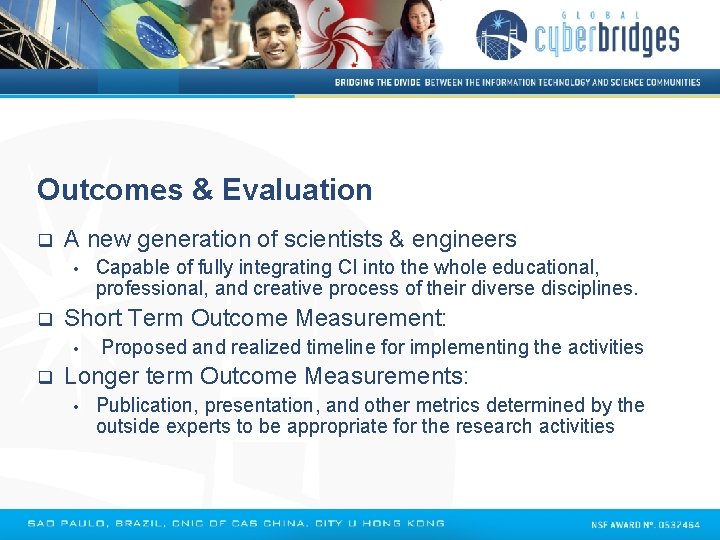 GLOBAL cyberbridges

BRIDGING THE DIVIDE BETWEEN THE INFORMATION TECHNOLOGY AND SCIENCE COMMUNITIES

Outcomes & Evaluation

❑ A new generation of scientists & engineers
• Capable of fully integrating CI into the whole educational, professional, and creative process of their diverse disciplines.

❑ Short Term Outcome Measurement:
• Proposed and realized timeline for implementing the activities

❑ Longer term Outcome Measurements:
• Publication, presentation, and other metrics determined by the outside experts to be appropriate for the research activities

SAO PAULO, BRAZIL, CNIC OF CAS CHINA, CITY U HONG KONG

NSF AWARD Nº. 0537464